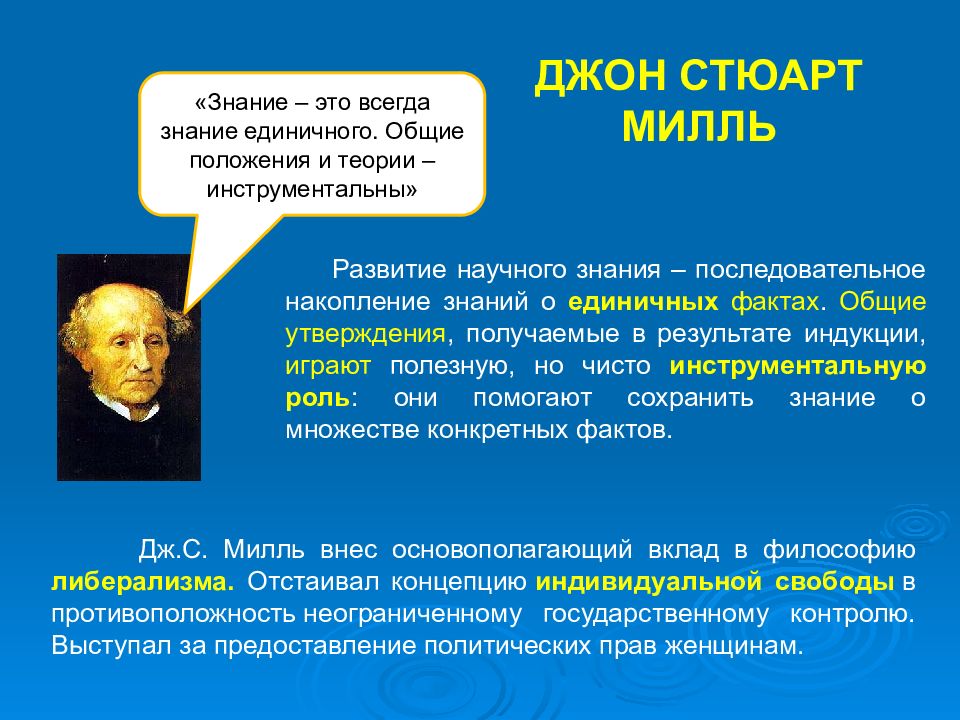 «Знание – это всегда знание единичного. Общие положения и теории – инструментальны»

ДЖОН СТЮАРТ МИЛЛЬ

Развитие научного знания – последовательное накопление знаний о единичных фактах. Общие утверждения, получаемые в результате индукции, играют полезную, но чисто инструментальную роль: они помогают сохранить знание о множестве конкретных фактов.

Дж.С. Милль внес основополагающий вклад в философию либерализма. Отстаивал концепцию индивидуальной свободы в противоположность неограниченному государственному контролю. Выступал за предоставление политических прав женщинам.